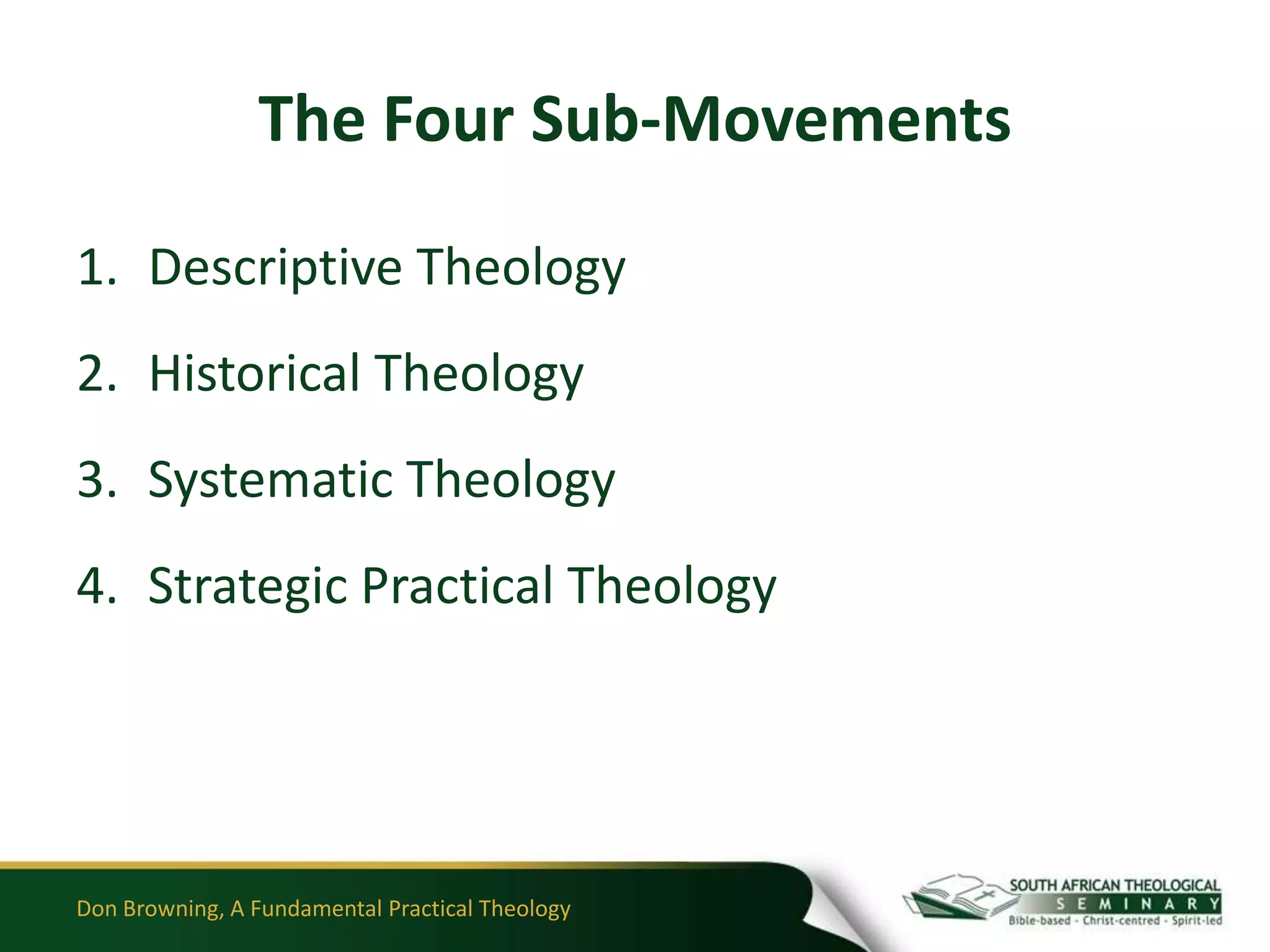 The Four Sub-Movements

1. Descriptive Theology
2. Historical Theology
3. Systematic Theology
4. Strategic Practical Theology

Don Browning, A Fundamental Practical Theology

SOUTH AFRICAN THEOLOGICAL SEMINARY
Bible-based - Christ-centred - Spirit-led